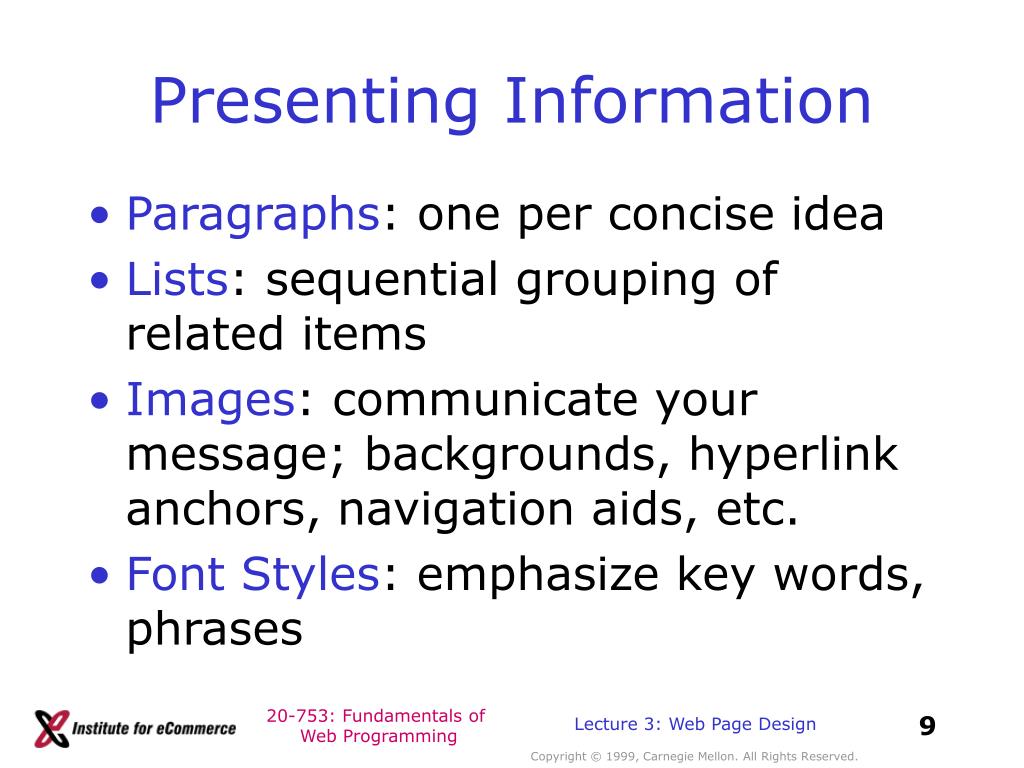 Presenting Information

• Paragraphs: one per concise idea
• Lists: sequential grouping of related items
• Images: communicate your message; backgrounds, hyperlink anchors, navigation aids, etc.
• Font Styles: emphasize key words, phrases

Institute for eCommerce

20-753: Fundamentals of Web Programming

Lecture 3: Web Page Design

9

Copyright © 1999, Carnegie Mellon. All Rights Reserved.